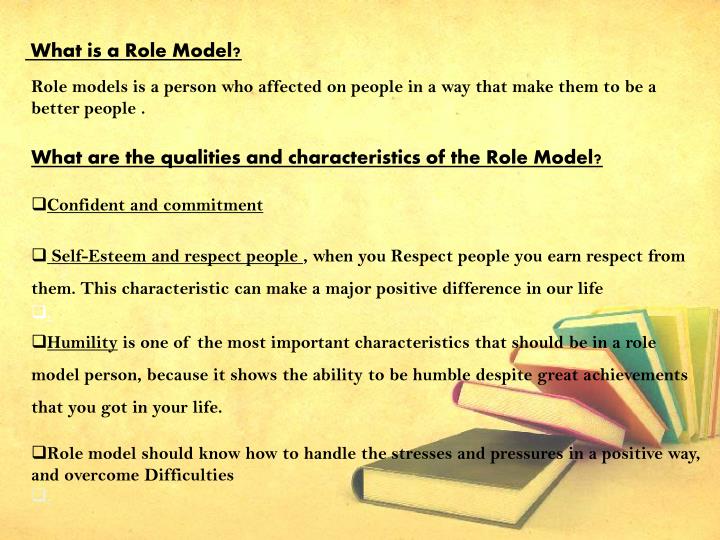 What is a Role Model?

Role models is a person who affected on people in a way that make them to be a better people .

What are the qualities and characteristics of the Role Model?

❑Confident and commitment

❑ Self-Esteem and respect people , when you Respect people you earn respect from them. This characteristic can make a major positive difference in our life

❑

❑Humility is one of the most important characteristics that should be in a role model person, because it shows the ability to be humble despite great achievements that you got in your life.

❑Role model should know how to handle the stresses and pressures in a positive way, and overcome Difficulties

❑